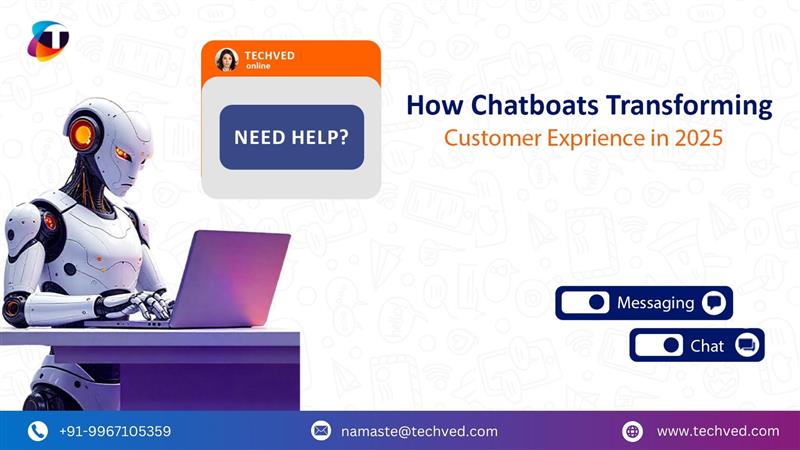 TECHVED
online

NEED HELP?

How Chatboats Transforming
Customer Exprience in 2025

Messaging

Chat

+91-9967105359

namaste@techved.com

www.techved.com